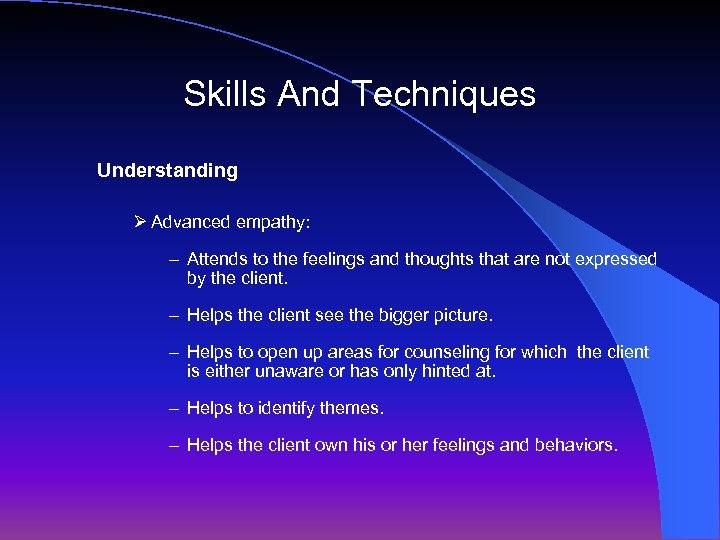 Skills And Techniques

Understanding

➢ Advanced empathy:

– Attends to the feelings and thoughts that are not expressed by the client.

– Helps the client see the bigger picture.

– Helps to open up areas for counseling for which the client is either unaware or has only hinted at.

– Helps to identify themes.

– Helps the client own his or her feelings and behaviors.